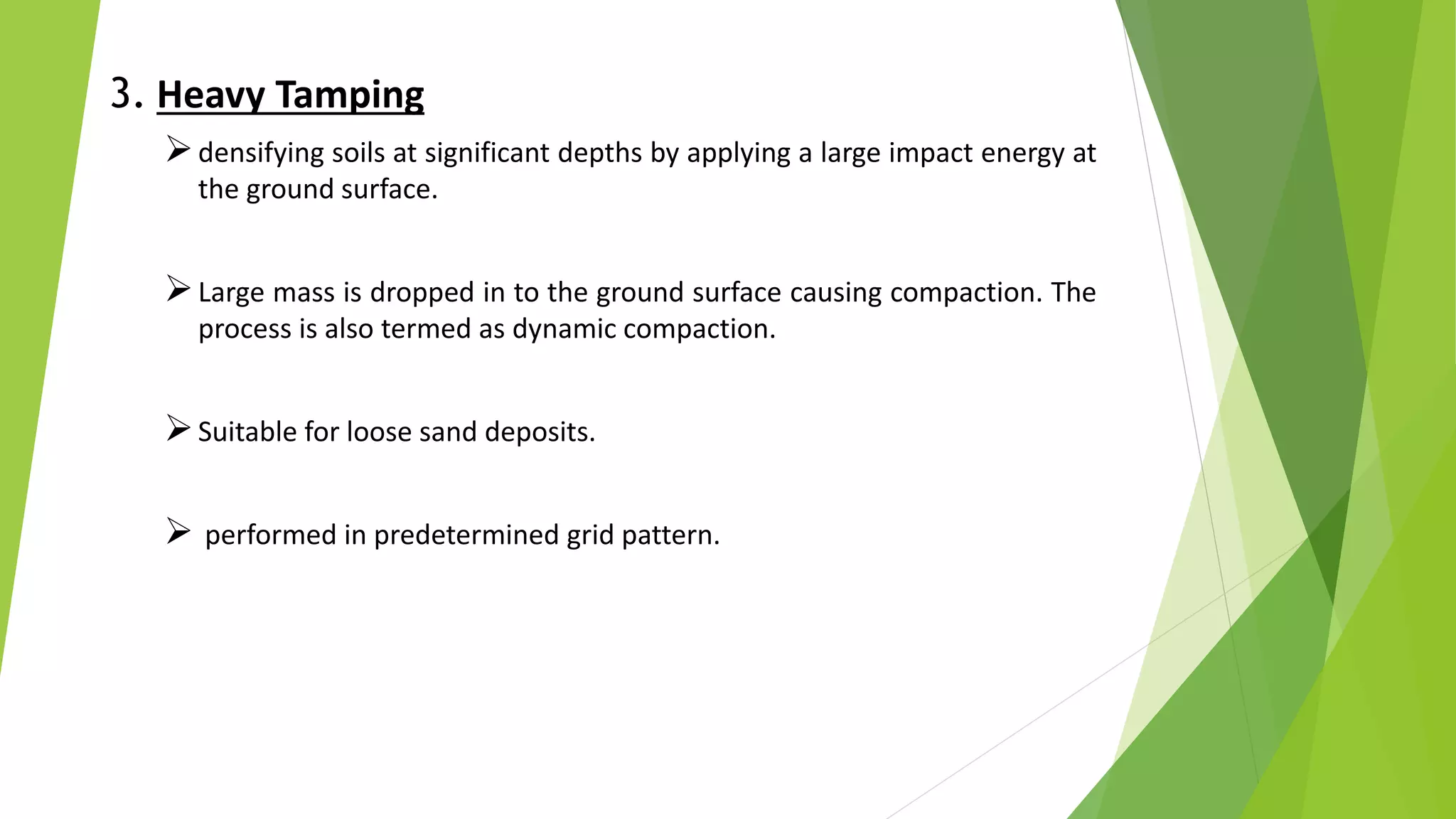 3. Heavy Tamping

➢ densifying soils at significant depths by applying a large impact energy at the ground surface.

➢ Large mass is dropped in to the ground surface causing compaction. The process is also termed as dynamic compaction.

➢ Suitable for loose sand deposits.

➢ performed in predetermined grid pattern.